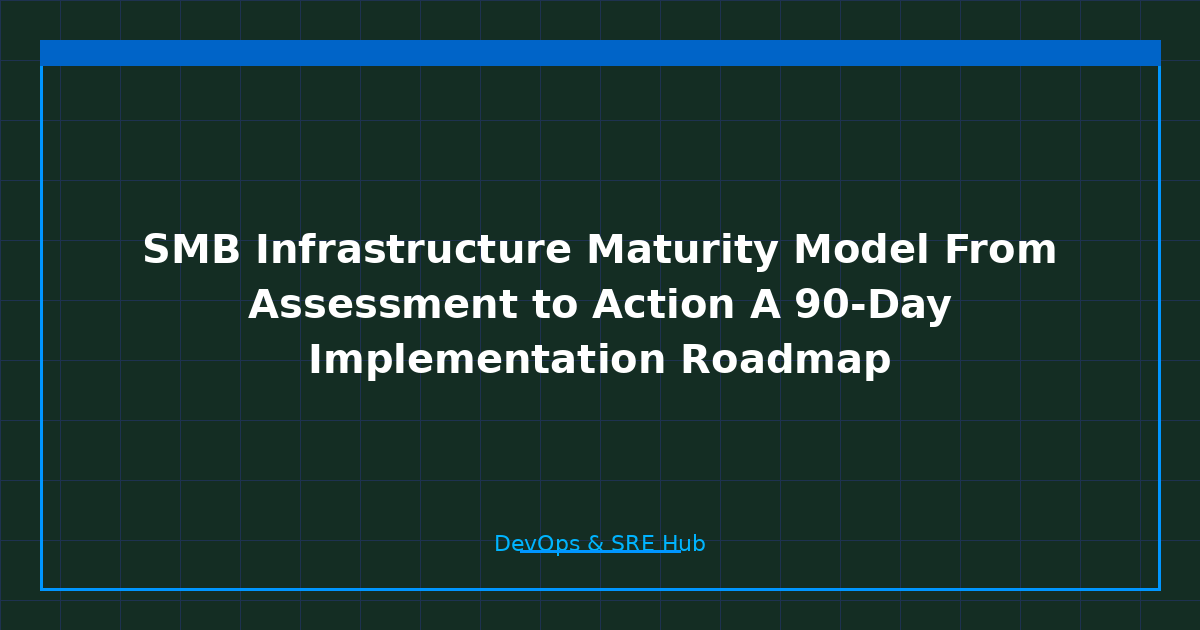 SMB Infrastructure Maturity Model From Assessment to Action A 90-Day Implementation Roadmap

DevOps & SRE Hub